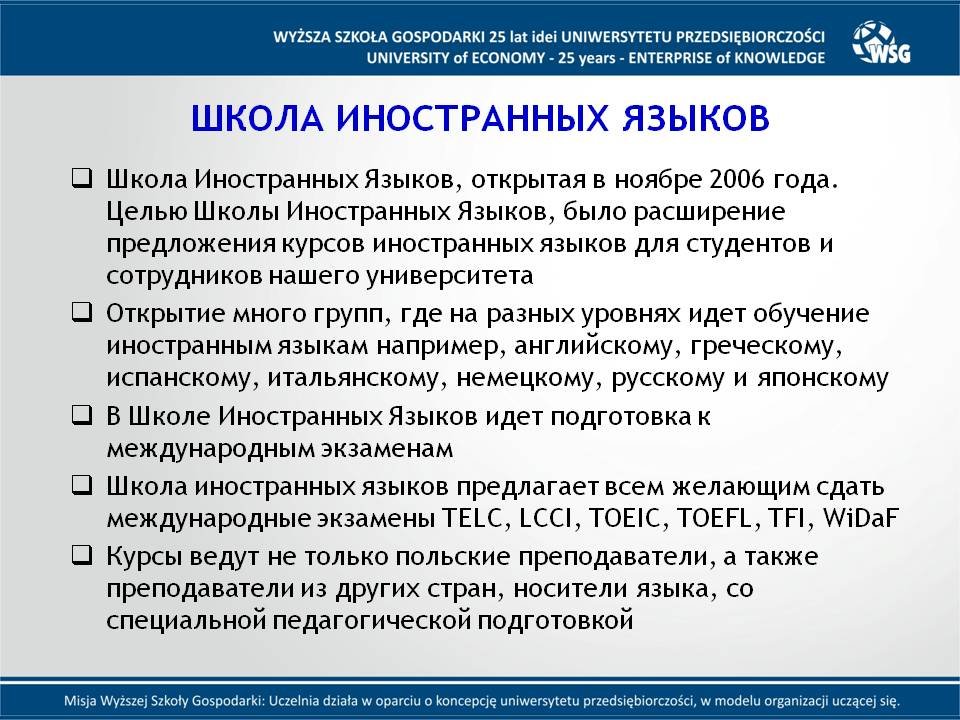 WYŻSZA SZKOŁA GOSPODARKI 25 lat idei UNIWERSYTETU PRZEDSIĘBIORCZOŚCI
UNIVERSITY of ECONOMY - 25 years - ENTERPRISE of KNOWLEDGE

WSG

ШКОЛА ИНОСТРАННЫХ ЯЗЫКОВ

❑ Школа Иностранных Языков, открытая в ноябре 2006 года. Целью Школы Иностранных Языков, было расширение предложения курсов иностранных языков для студентов и сотрудников нашего университета

❑ Открытие много групп, где на разных уровнях идет обучение иностранным языкам например, английскому, греческому, испанскому, итальянскому, немецкому, русскому и японскому

❑ В Школе Иностранных Языков идет подготовка к международным экзаменам

❑ Школа иностранных языков предлагает всем желающим сдать международные экзамены TELC, LCCI, TOEIC, TOEFL, TFI, WiDaF

❑ Курсы ведут не только польские преподаватели, а также преподаватели из других стран, носители языка, со специальной педагогической подготовкой

Misja Wyższej Szkoły Gospodarki: Uczelnia działa w oparciu o koncepcję uniwersytetu przedsiębiorczości, w modelu organizacji uczącej się.